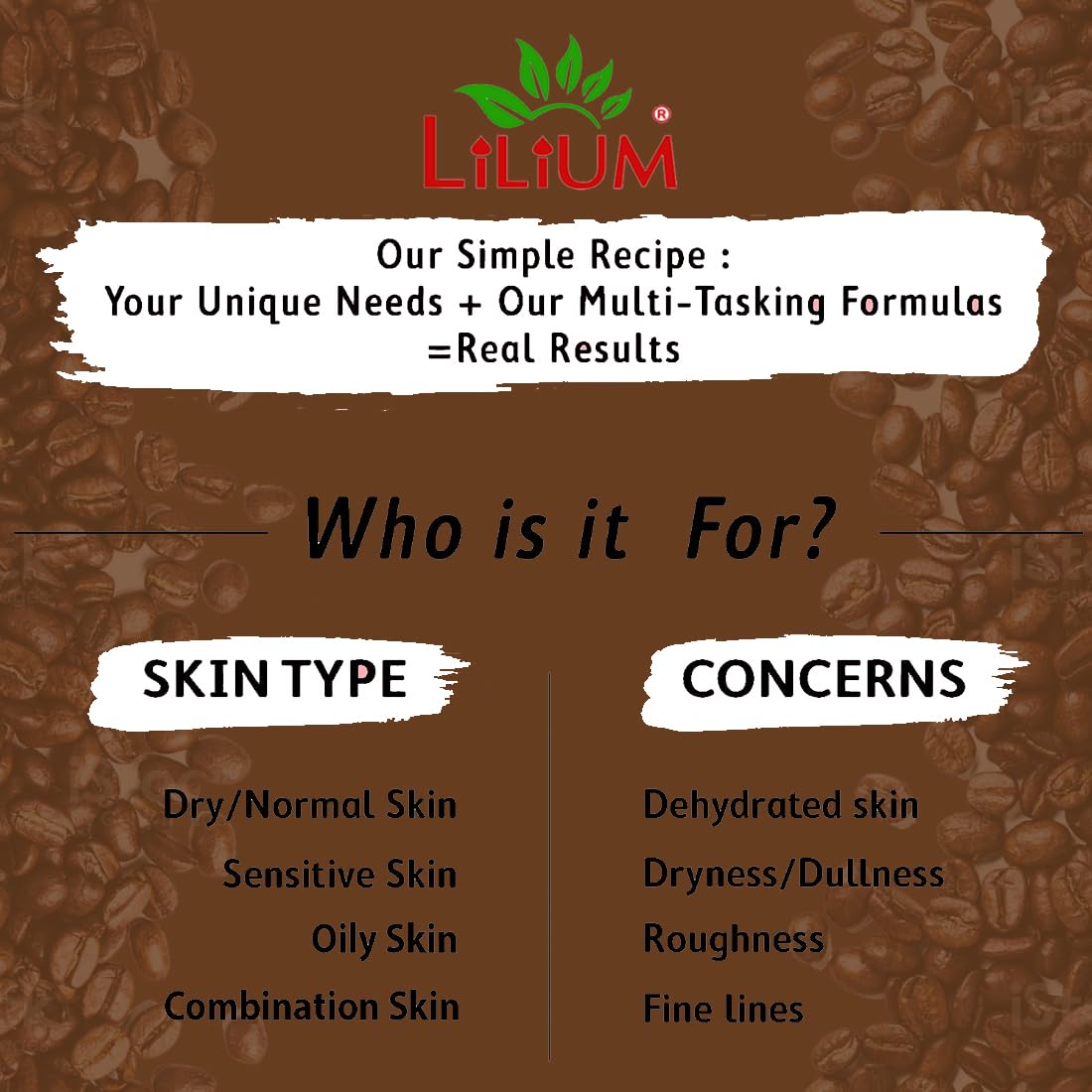 LiLiUM®

Our Simple Recipe :
Your Unique Needs + Our Multi-Tasking Formulas
=Real Results

Who is it For?

SKIN TYPE

Dry/Normal Skin
Sensitive Skin
Oily Skin
Combination Skin

CONCERNS

Dehydrated skin
Dryness/Dullness
Roughness
Fine lines